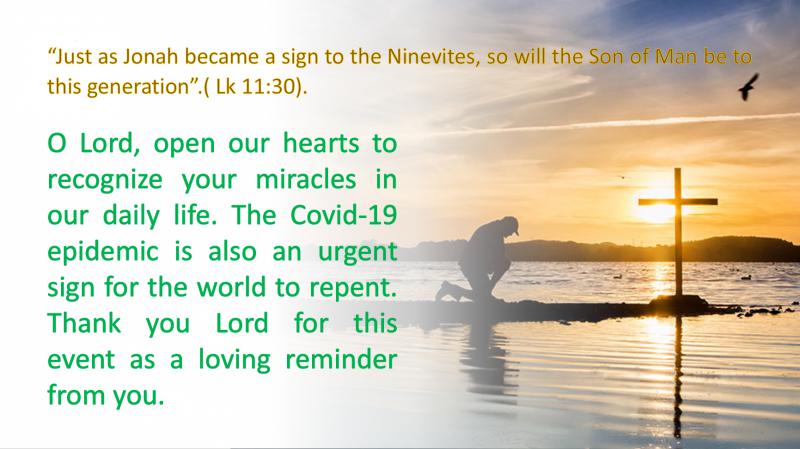 “Just as Jonah became a sign to the Ninevites, so will the Son of Man be to this generation”.( Lk 11:30).

O Lord, open our hearts to recognize your miracles in our daily life. The Covid-19 epidemic is also an urgent sign for the world to repent. Thank you Lord for this event as a loving reminder from you.